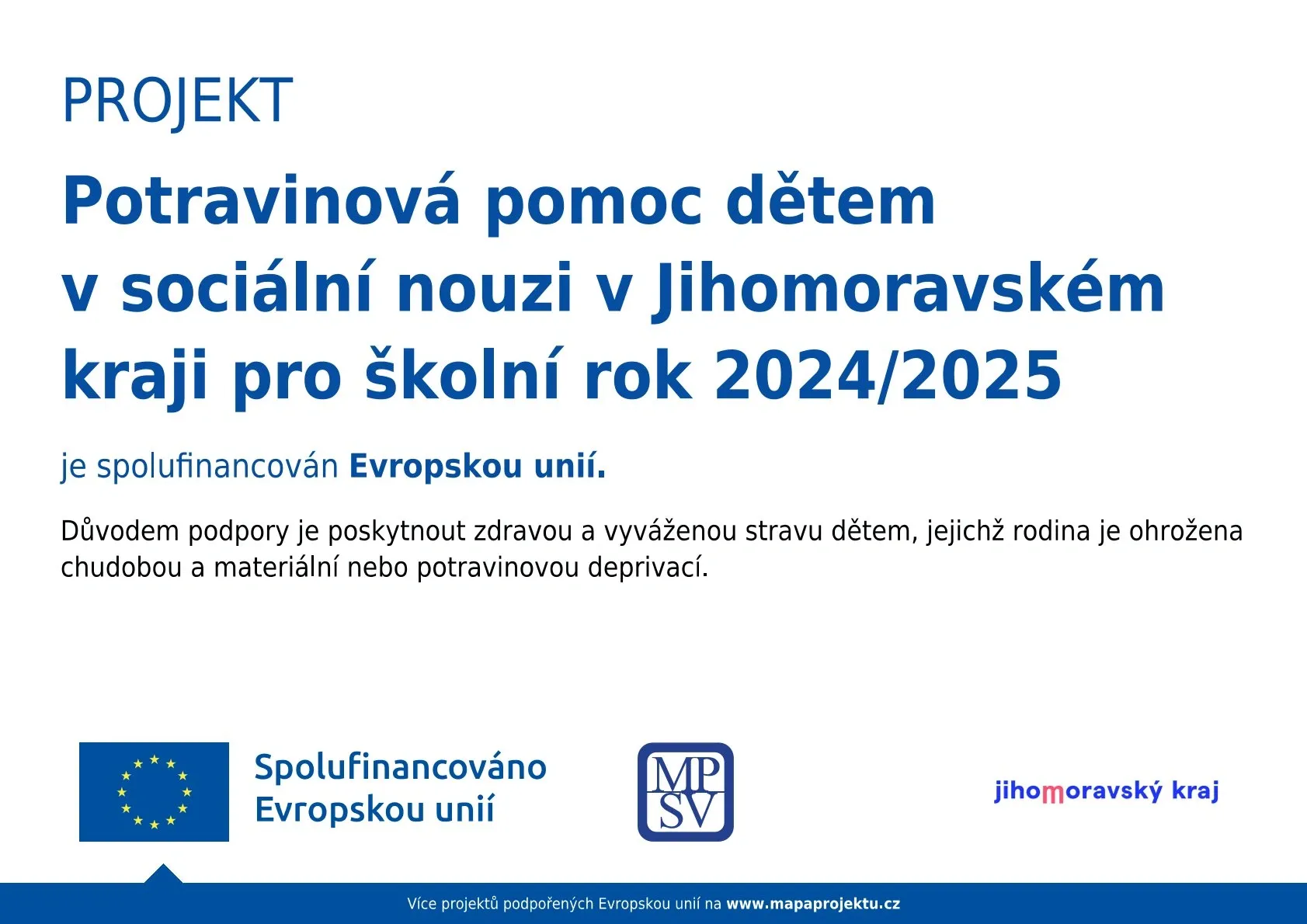 PROJEKT

Potravinová pomoc dětem v sociální nouzi v Jihomoravském kraji pro školní rok 2024/2025

je spolufinancován Evropskou unií.

Důvodem podpory je poskytnout zdravou a vyváženou stravu dětem, jejichž rodina je ohrožena chudobou a materiální nebo potravinovou deprivací.

Spolufinancováno Evropskou unií

MP SV

jihomoravský kraj

Více projektů podpořených Evropskou unií na www.mapaprojektu.cz